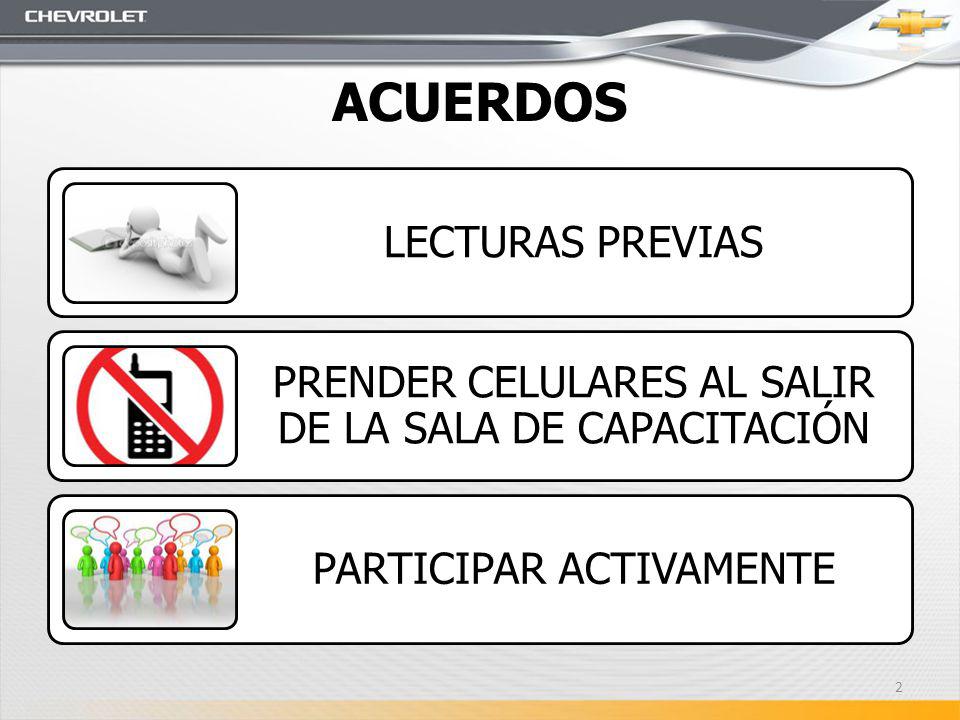 CHEVROLET

ACUERDOS

LECTURAS PREVIAS

PRENDER CELULARES AL SALIR DE LA SALA DE CAPACITACIÓN

PARTICIPAR ACTIVAMENTE

2